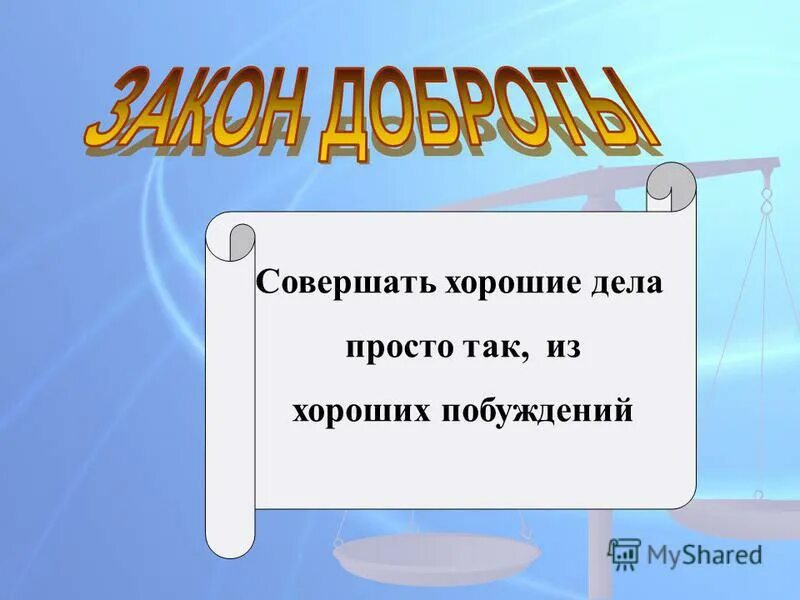 ЗАКОН ДОБРОТЫ

Совершать хорошие дела просто так, из хороших побуждений

MyShared